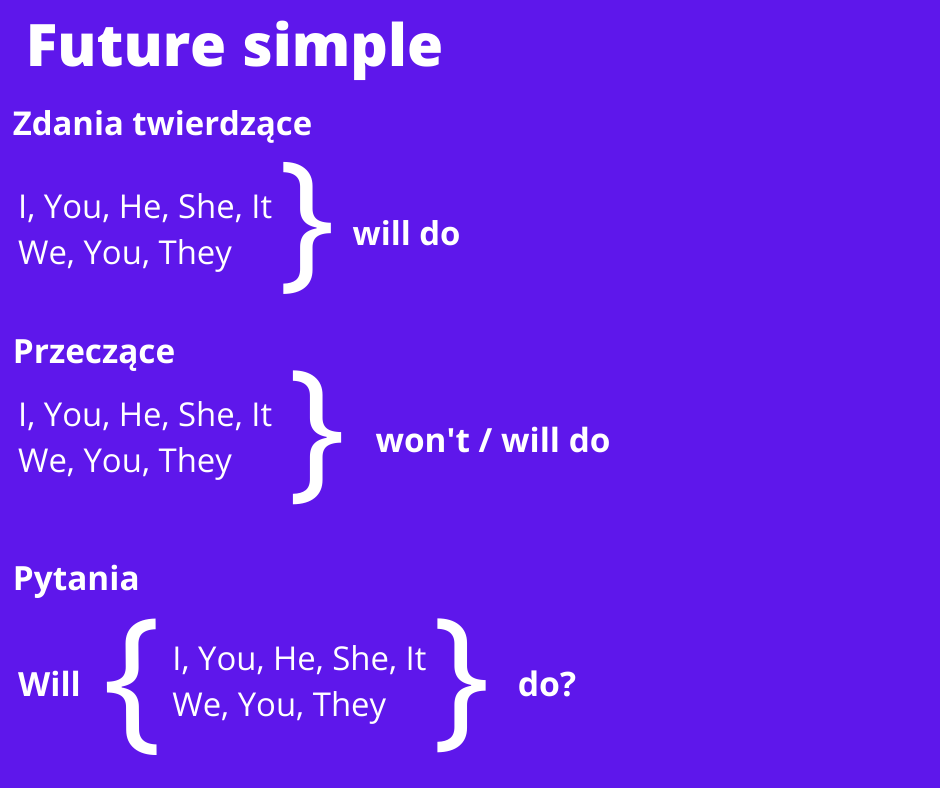 Future simple

Zdania twierdzące

I, You, He, She, It
We, You, They
will do

Przeczące

I, You, He, She, It
We, You, They
won't / will do

Pytania

Will
I, You, He, She, It
We, You, They
do?